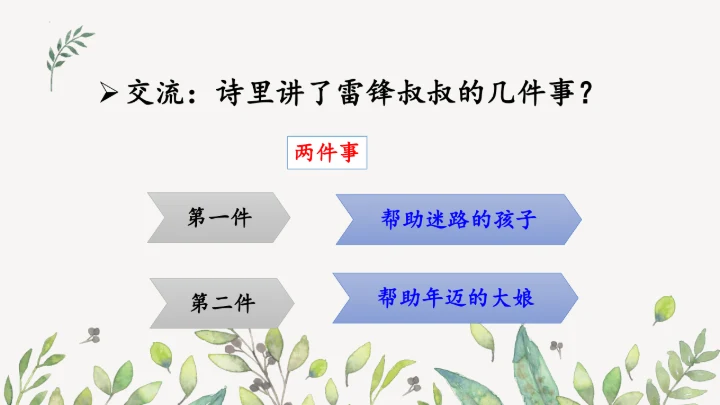 ➢ 交流：诗里讲了雷锋叔叔的几件事？

两件事

第一件

帮助迷路的孩子

第二件

帮助年迈的大娘